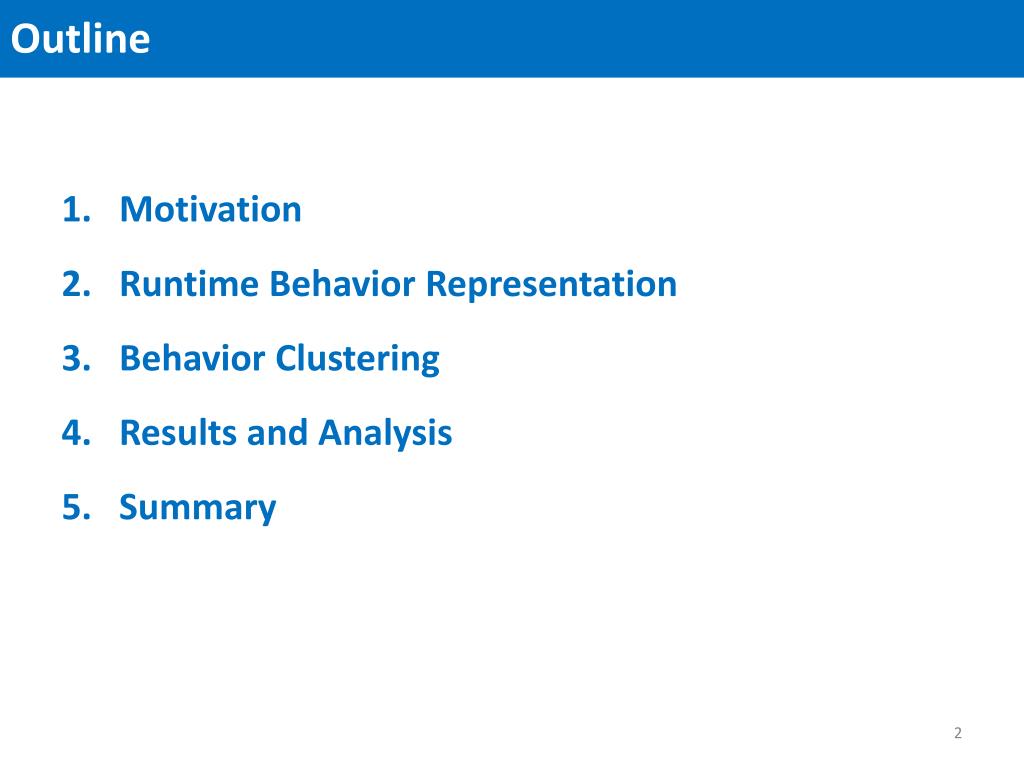 Outline

1. Motivation
2. Runtime Behavior Representation
3. Behavior Clustering
4. Results and Analysis
5. Summary

2